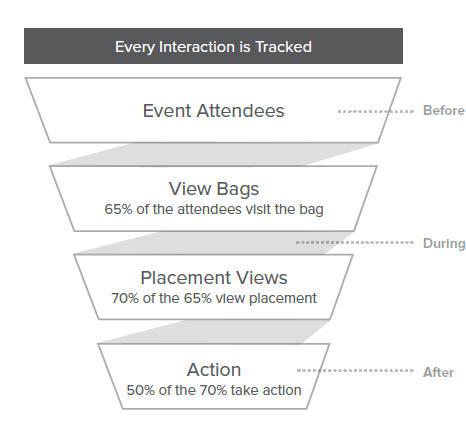 Every Interaction is Tracked

Event Attendees

Before

View Bags
65% of the attendees visit the bag

During

Placement Views
70% of the 65% view placement

Action
50% of the 70% take action

After